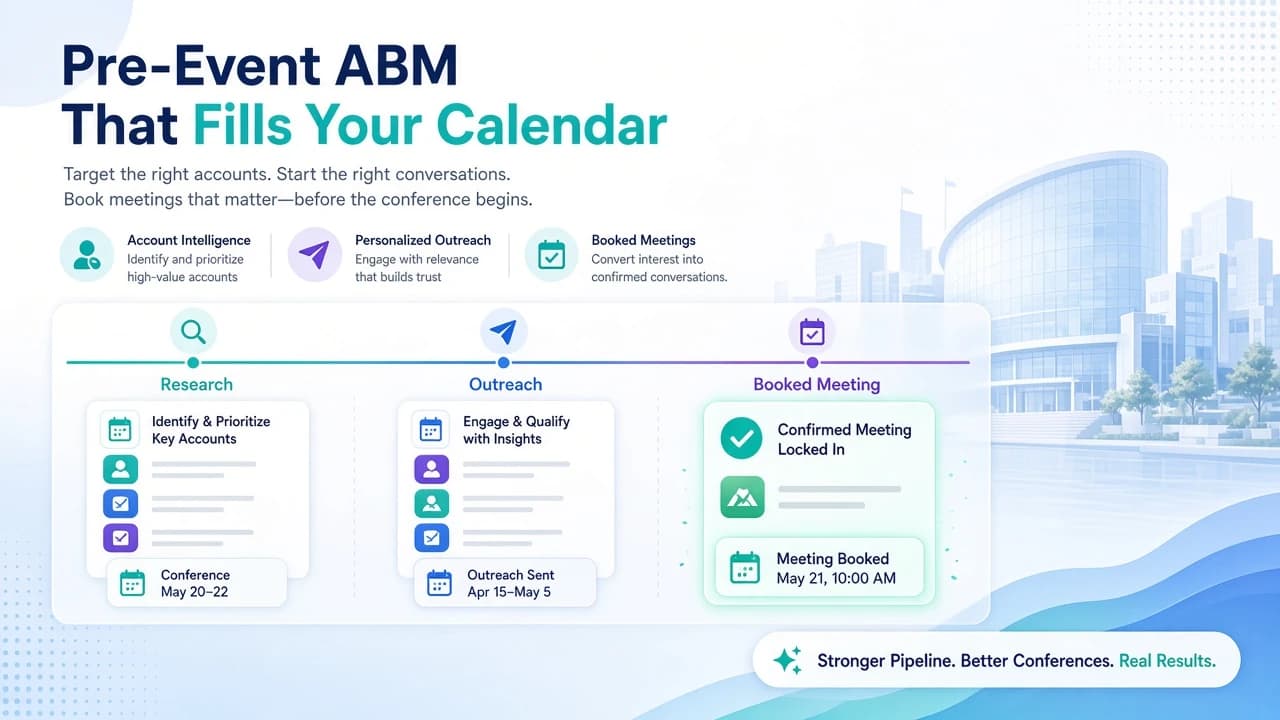 Pre-Event ABM That Fills Your Calendar

Target the right accounts. Start the right conversations. Book meetings that matter—before the conference begins.

Account Intelligence
Identify and prioritize high-value accounts

Personalized Outreach
Engage with relevance that builds trust

Booked Meetings
Convert interest into confirmed conversations.

Research

Identify & Prioritize Key Accounts

Conference
May 20–22

Outreach

Engage & Qualify with Insights

Outreach Sent
Apr 15–May 5

Booked Meeting

Confirmed Meeting Locked In

Meeting Booked
May 21, 10:00 AM

Stronger Pipeline. Better Conferences. Real Results.